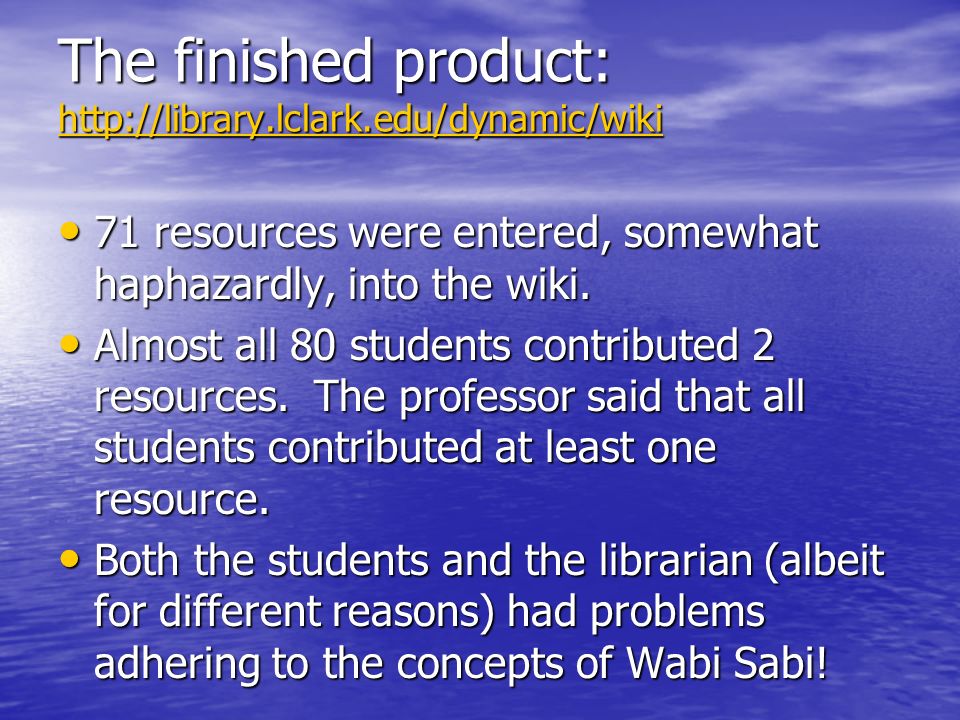 The finished product:
http://library.lclark.edu/dynamic/wiki

• 71 resources were entered, somewhat haphazardly, into the wiki.
• Almost all 80 students contributed 2 resources.  The professor said that all students contributed at least one resource.
• Both the students and the librarian (albeit for different reasons) had problems adhering to the concepts of Wabi Sabi!